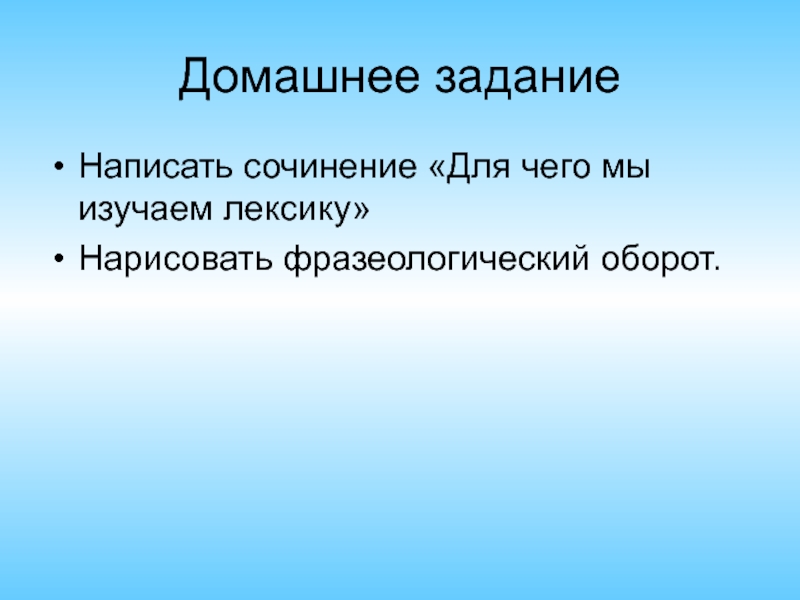 Домашнее задание

• Написать сочинение «Для чего мы изучаем лексику»
• Нарисовать фразеологический оборот.